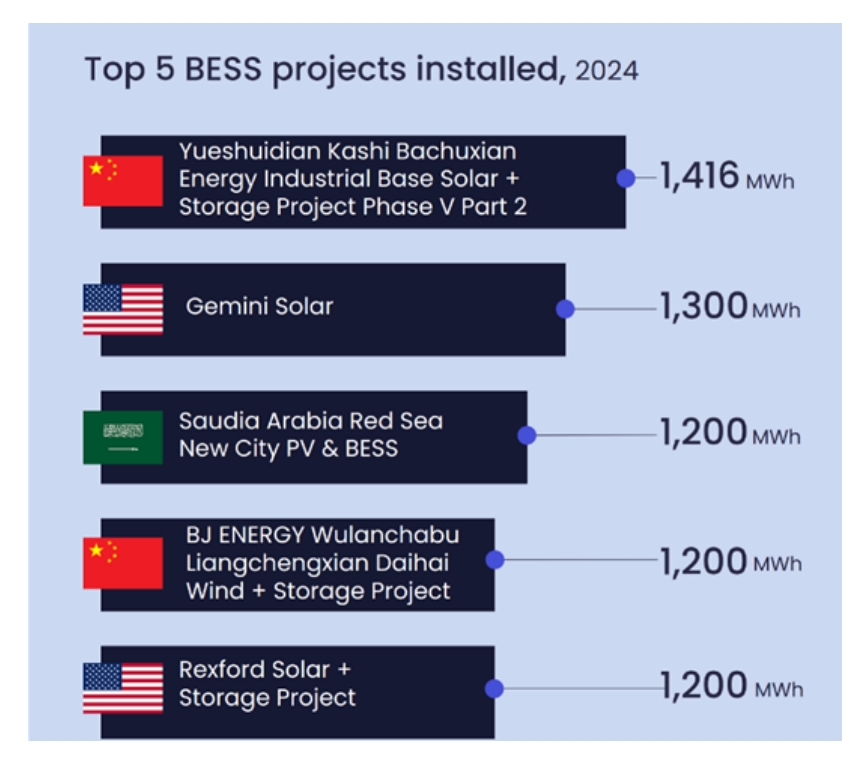 Top 5 BESS projects installed, 2024

Yueshuidian Kashi Bachuxian Energy Industrial Base Solar + Storage Project Phase V Part 2

1,416 MWh

Gemini Solar

1,300 MWh

Saudia Arabia Red Sea New City PV & BESS

1,200 MWh

BJ ENERGY Wulanchabu Liangchengxian Daihai Wind + Storage Project

1,200 MWh

Rexford Solar + Storage Project

1,200 MWh